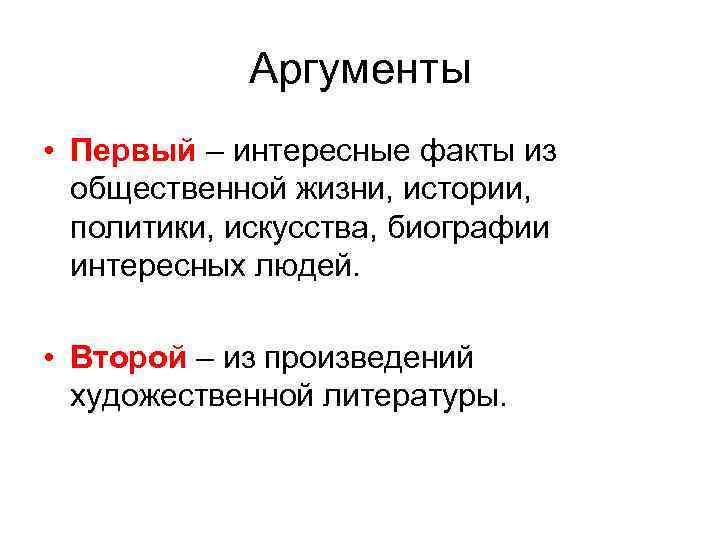 Аргументы

• Первый – интересные факты из общественной жизни, истории, политики, искусства, биографии интересных людей.

• Второй – из произведений художественной литературы.